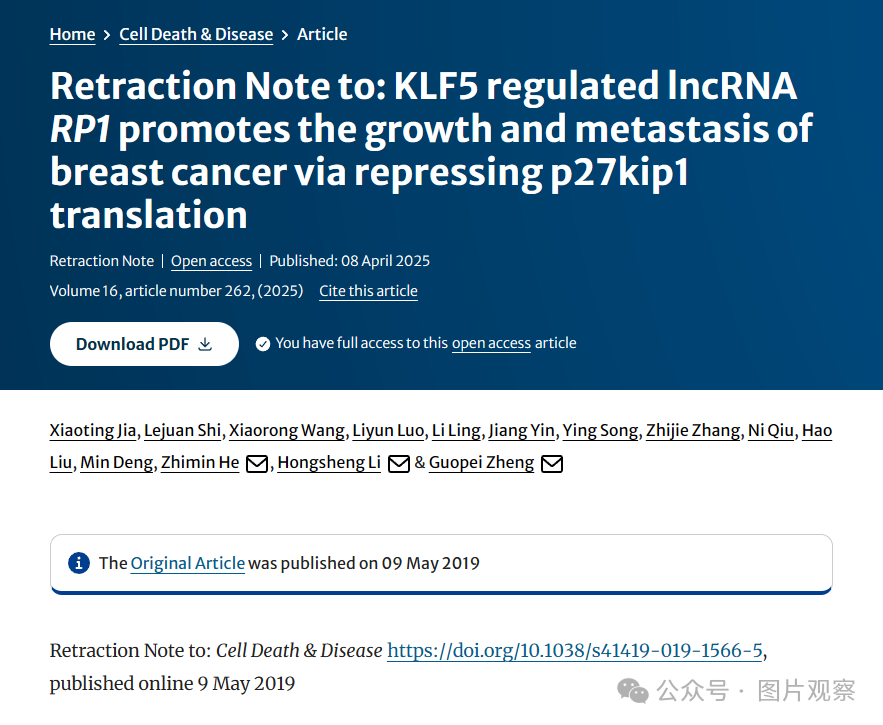 Home > Cell Death & Disease > Article

Retraction Note to: KLF5 regulated lncRNA RP1 promotes the growth and metastasis of breast cancer via repressing p27kip1 translation

Retraction Note | Open access | Published: 08 April 2025

Volume 16, article number 262, (2025) Cite this article

Download PDF

You have full access to this open access article

Xiaoting Jia, Lejuan Shi, Xiaorong Wang, Liyun Luo, Li Ling, Jiang Yin, Ying Song, Zhijie Zhang, Ni Qiu, Hao Liu, Min Deng, Zhimin He, Hongsheng Li & Guopei Zheng

The Original Article was published on 09 May 2019

Retraction Note to: Cell Death & Disease https://doi.org/10.1038/s41419-019-1566-5, published online 9 May 2019

公众号 · 图片观察